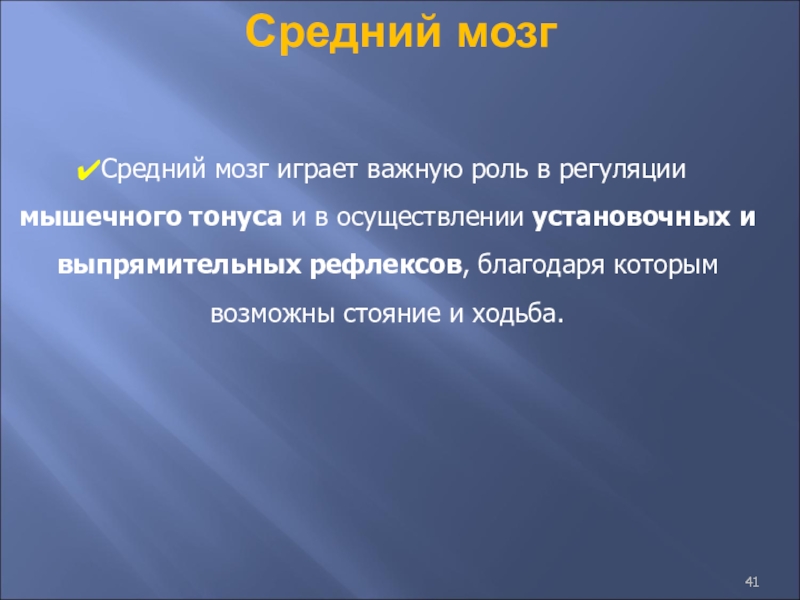 Средний мозг

✔Средний мозг играет важную роль в регуляции мышечного тонуса и в осуществлении установочных и выпрямительных рефлексов, благодаря которым возможны стояние и ходьба.

41